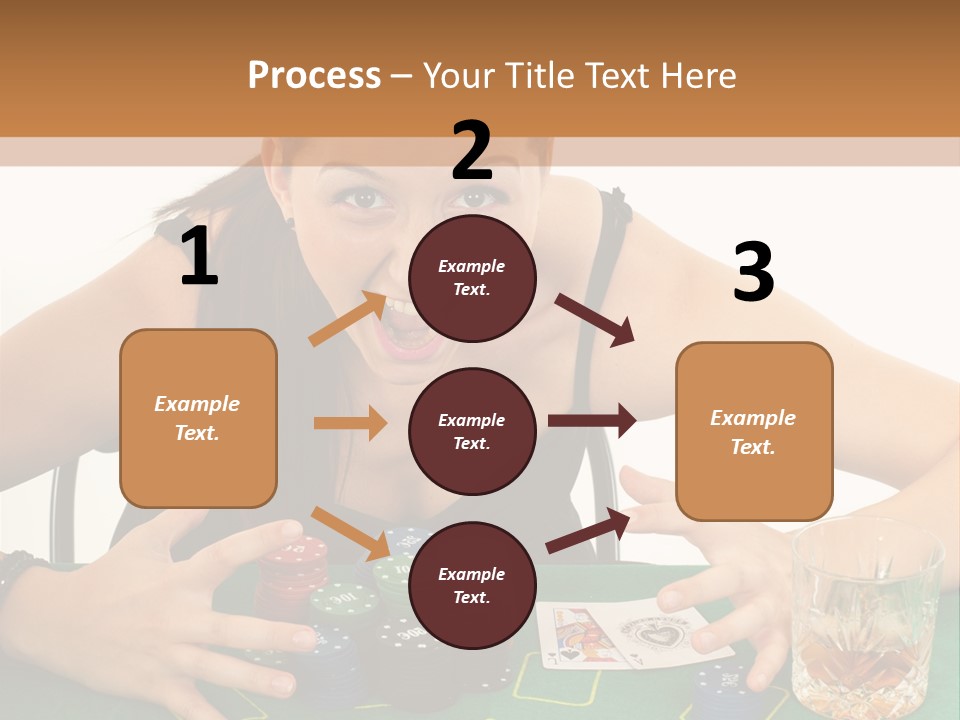 Process – Your Title Text Here

1

Example Text.

2

Example Text.

Example Text.

Example Text.

3

Example Text.